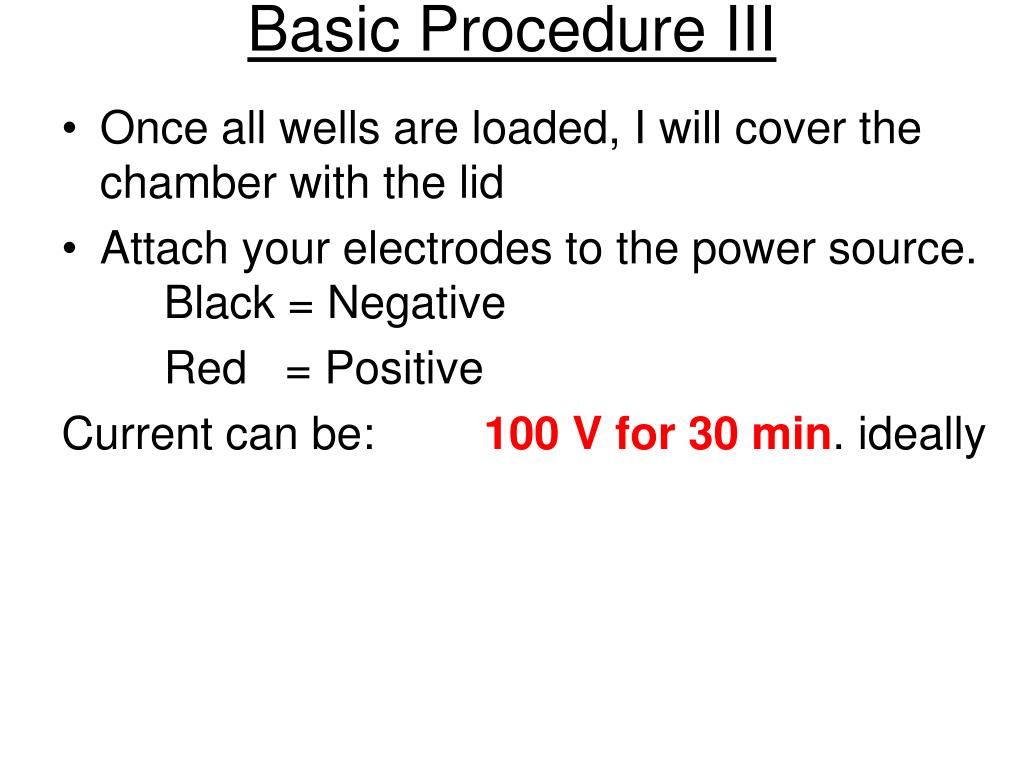 Basic Procedure III

• Once all wells are loaded, I will cover the chamber with the lid

• Attach your electrodes to the power source.

Black = Negative

Red = Positive

Current can be: 100 V for 30 min. ideally